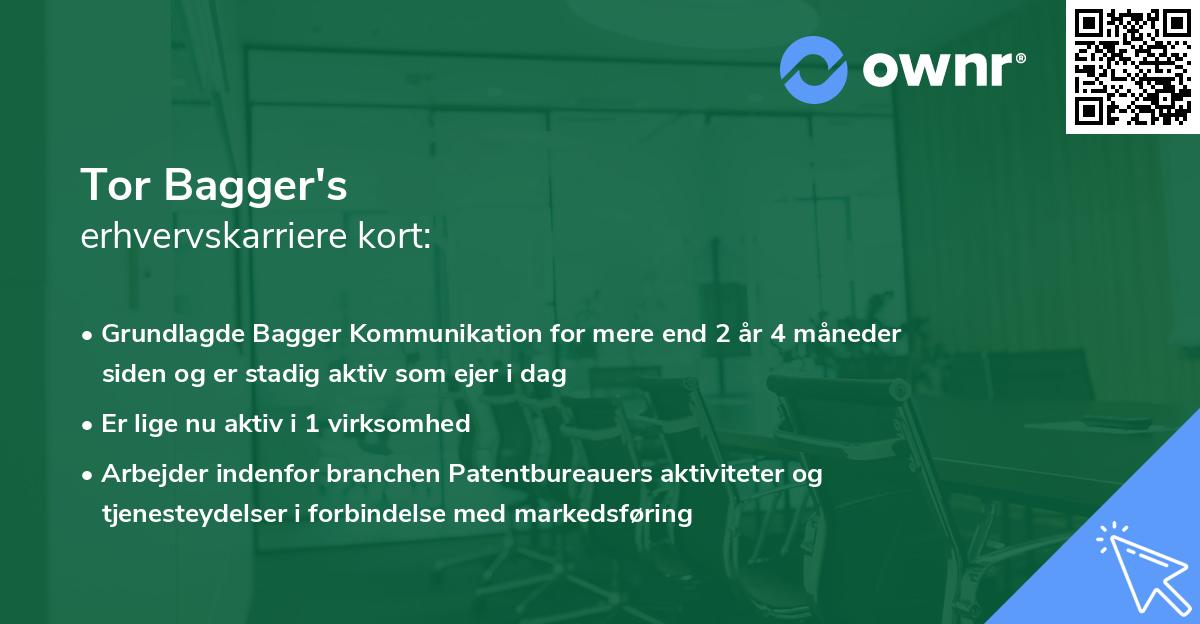 ownr®

Tor Bagger's
erhvervskarriere kort:

• Grundlagde Bagger Kommunikation for mere end 2 år 4 måneder siden og er stadig aktiv som ejer i dag

• Er lige nu aktiv i 1 virksomhed

• Arbejder indenfor branchen Patentbureauers aktiviteter og tjenesteydelser i forbindelse med markedsføring